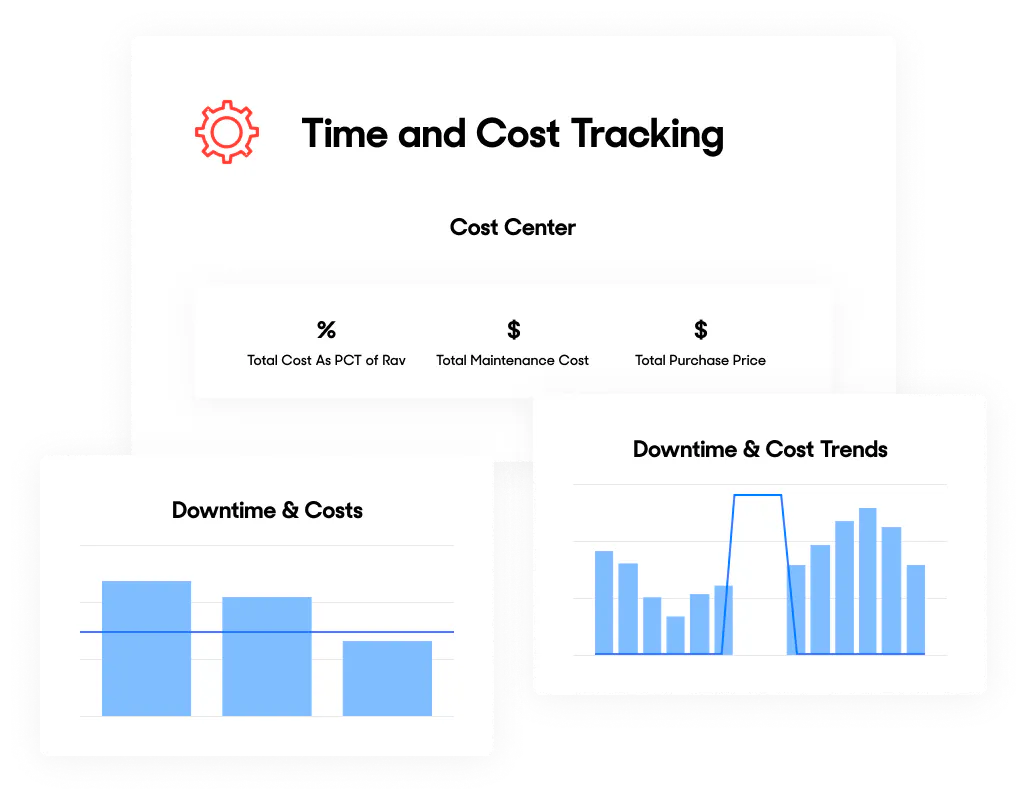 Time and Cost Tracking

Cost Center

%
Total Cost As PCT of Rav

$
Total Maintenance Cost

$
Total Purchase Price

Downtime & Costs

Downtime & Cost Trends